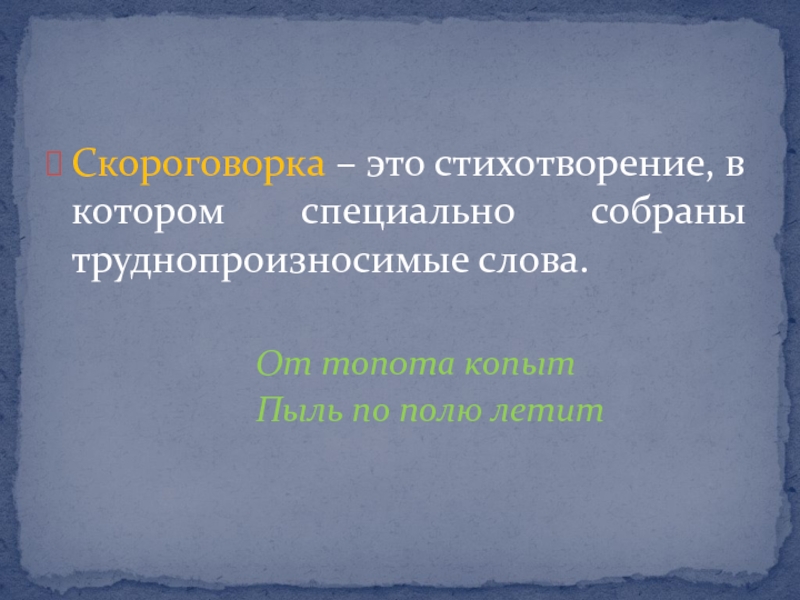 Скороговорка – это стихотворение, в котором специально собраны труднопроизносимые слова.

От топота копыт
Пыль по полю летит